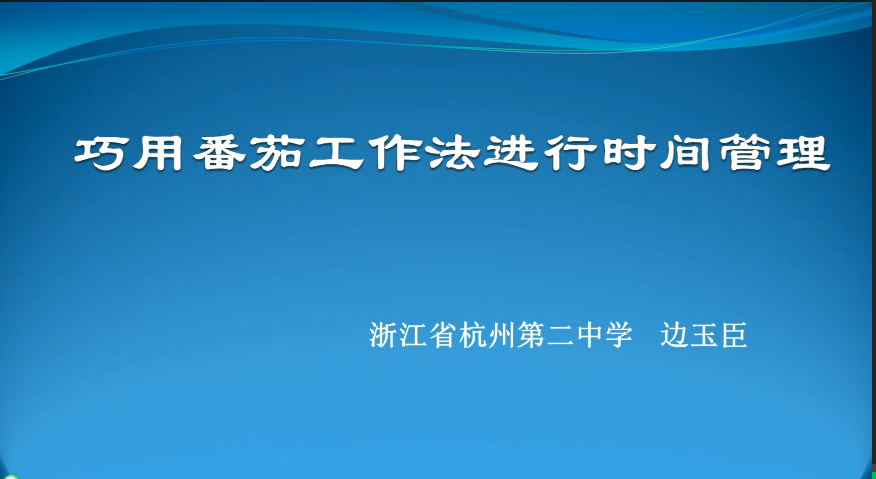 巧用番茄工作法进行时间管理

浙江省杭州第二中学　边玉臣